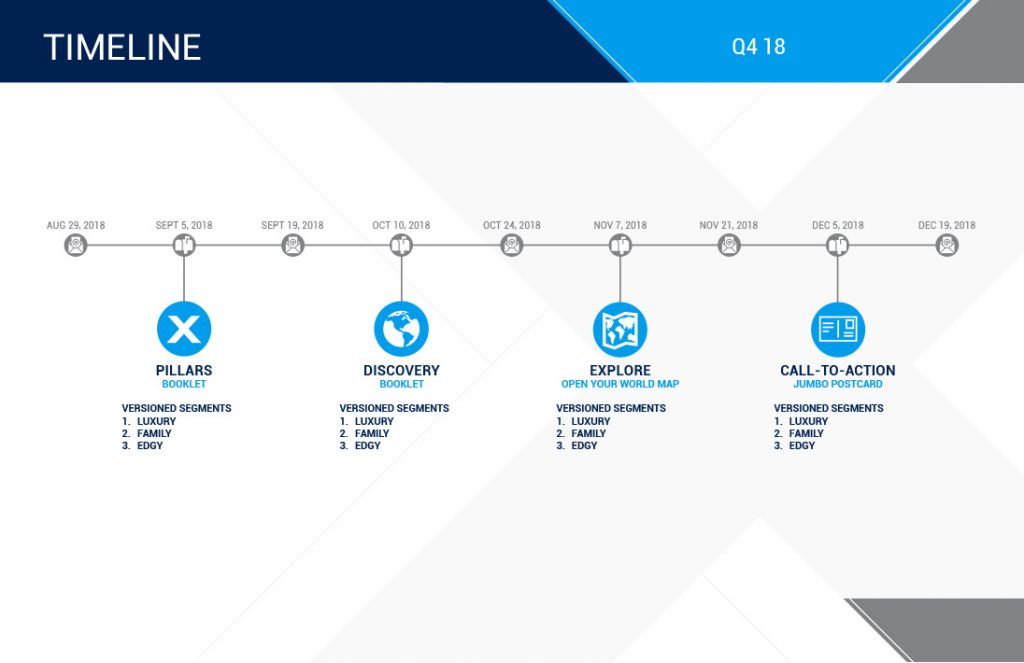 TIMELINE

Q4 18

AUG 29, 2018
SEPT 5, 2018
SEPT 19, 2018
OCT 10, 2018
OCT 24, 2018
NOV 7, 2018
NOV 21, 2018
DEC 5, 2018
DEC 19, 2018

PILLARS
BOOKLET
VERSIONED SEGMENTS
1. LUXURY
2. FAMILY
3. EDGY

DISCOVERY
BOOKLET
VERSIONED SEGMENTS
1. LUXURY
2. FAMILY
3. EDGY

EXPLORE
OPEN YOUR WORLD MAP
VERSIONED SEGMENTS
1. LUXURY
2. FAMILY
3. EDGY

CALL-TO-ACTION
JUMBO POSTCARD
VERSIONED SEGMENTS
1. LUXURY
2. FAMILY
3. EDGY